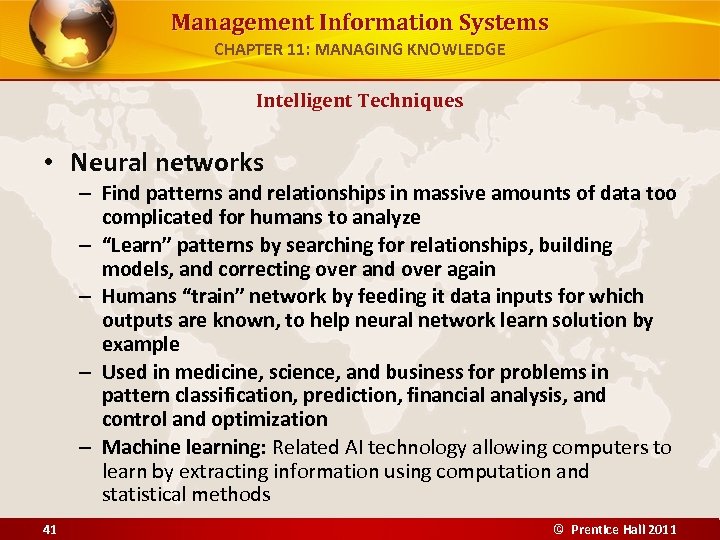 Management Information Systems
CHAPTER 11: MANAGING KNOWLEDGE

Intelligent Techniques

• Neural networks
– Find patterns and relationships in massive amounts of data too complicated for humans to analyze
– “Learn” patterns by searching for relationships, building models, and correcting over and over again
– Humans “train” network by feeding it data inputs for which outputs are known, to help neural network learn solution by example
– Used in medicine, science, and business for problems in pattern classification, prediction, financial analysis, and control and optimization
– Machine learning: Related AI technology allowing computers to learn by extracting information using computation and statistical methods

41

© Prentice Hall 2011